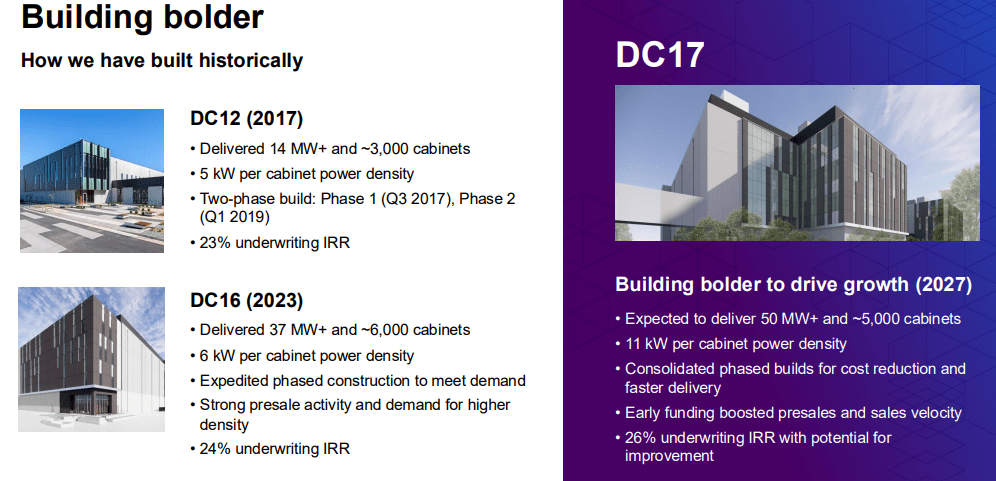 Building bolder

How we have built historically

DC12 (2017)

• Delivered 14 MW+ and ~3,000 cabinets
• 5 kW per cabinet power density
• Two-phase build: Phase 1 (Q3 2017), Phase 2 (Q1 2019)
• 23% underwriting IRR

DC16 (2023)

• Delivered 37 MW+ and ~6,000 cabinets
• 6 kW per cabinet power density
• Expedited phased construction to meet demand
• Strong presale activity and demand for higher density
• 24% underwriting IRR

DC17

Building bolder to drive growth (2027)

• Expected to deliver 50 MW+ and ~5,000 cabinets
• 11 kW per cabinet power density
• Consolidated phased builds for cost reduction and faster delivery
• Early funding boosted presales and sales velocity
• 26% underwriting IRR with potential for improvement